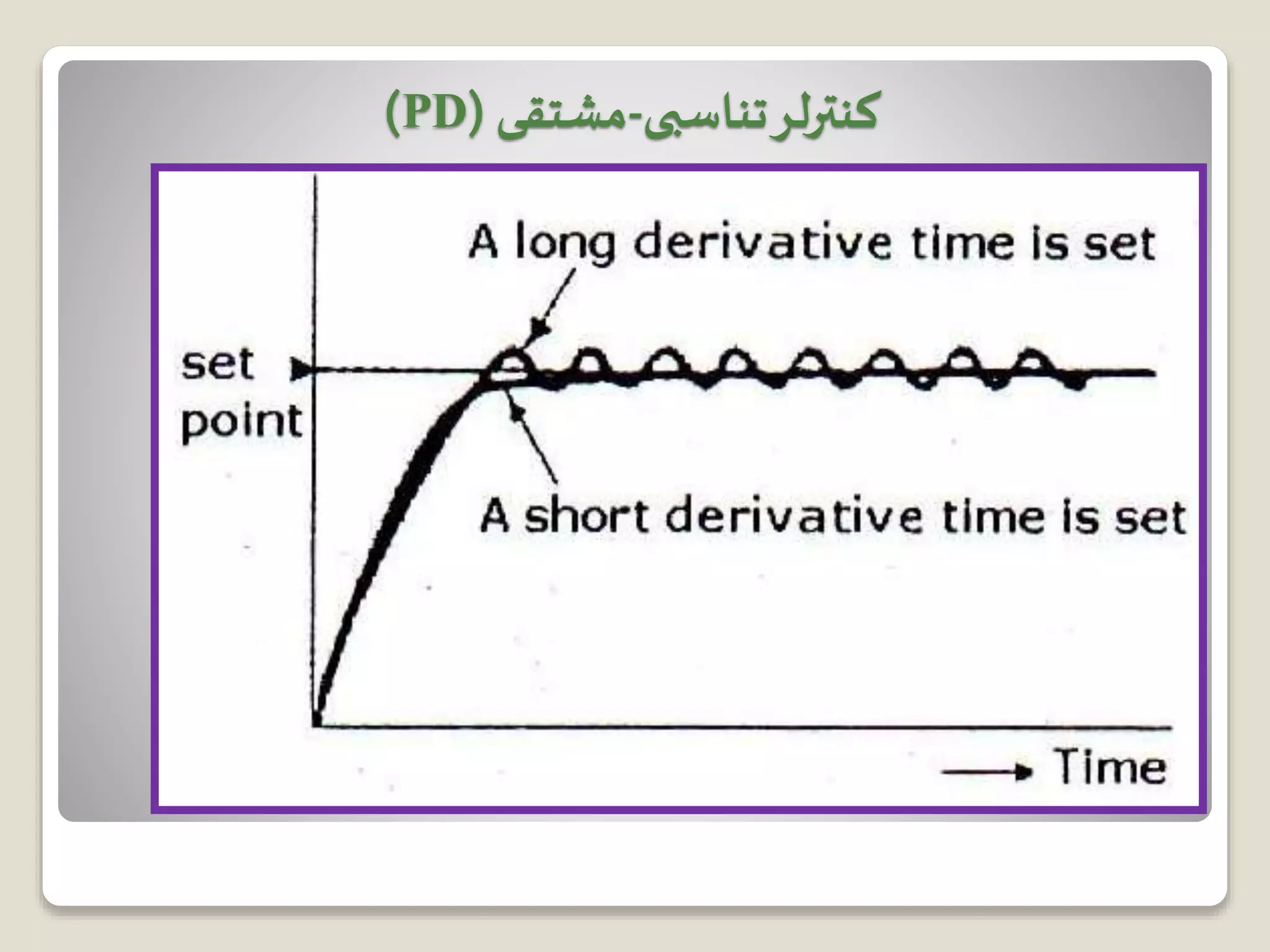 کنترلر تناسبی-مشتقی (PD)

A long derivative time is set

set point

A short derivative time is set

Time